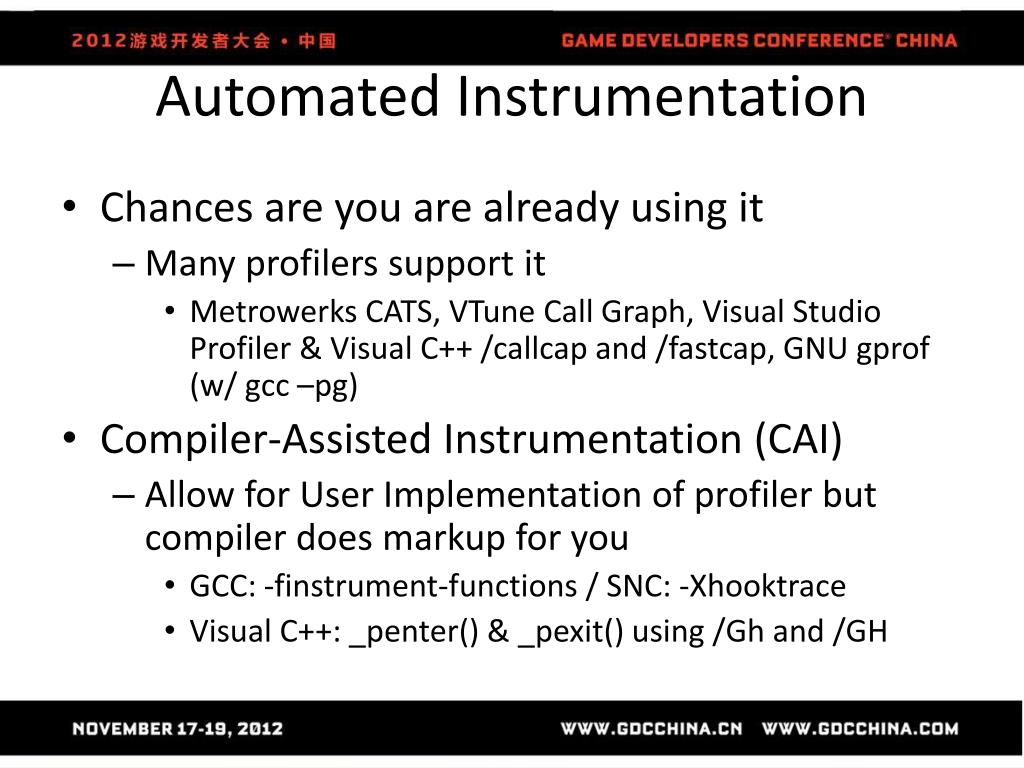 2012游戏开发者大会 • 中国

GAME DEVELOPERS CONFERENCE® CHINA

Automated Instrumentation

• Chances are you are already using it
– Many profilers support it
• Metrowerks CATS, VTune Call Graph, Visual Studio Profiler & Visual C++ /callcap and /fastcap, GNU gprof (w/ gcc –pg)
• Compiler-Assisted Instrumentation (CAI)
– Allow for User Implementation of profiler but compiler does markup for you
• GCC: -finstrument-functions / SNC: -Xhooktrace
• Visual C++: _penter() & _pexit() using /Gh and /GH

NOVEMBER 17-19, 2012

WWW.GDCCHINA.CN WWW.GDCCHINA.COM